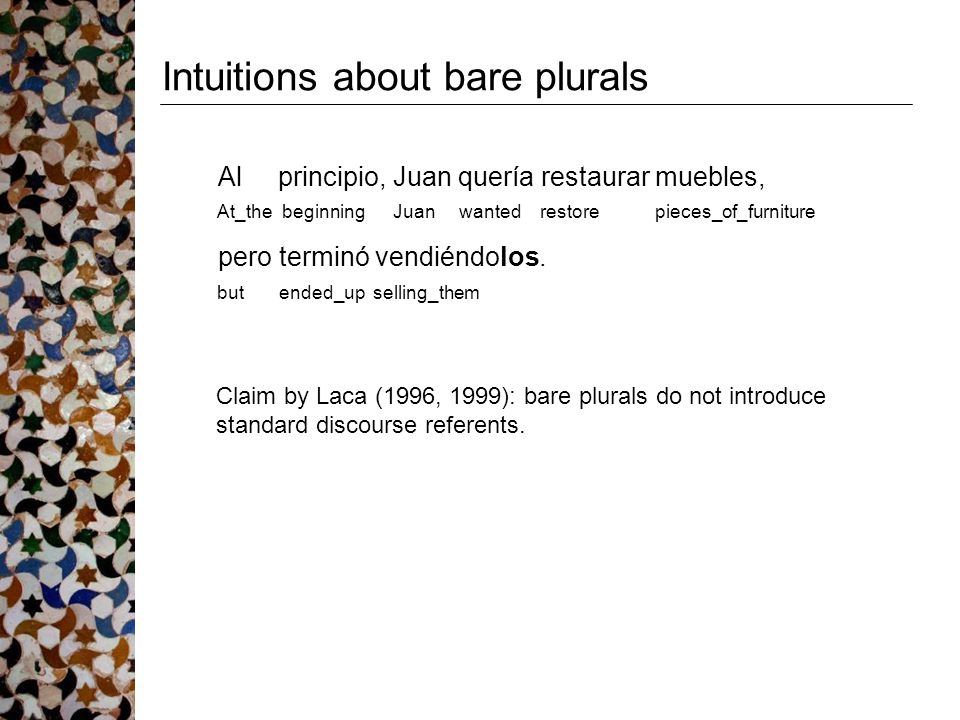 Intuitions about bare plurals

Al principio, Juan quería restaurar muebles,
At_the beginning Juan wanted restore pieces_of_furniture

pero terminó vendiéndolos.
but ended_up selling_them

Claim by Laca (1996, 1999): bare plurals do not introduce standard discourse referents.